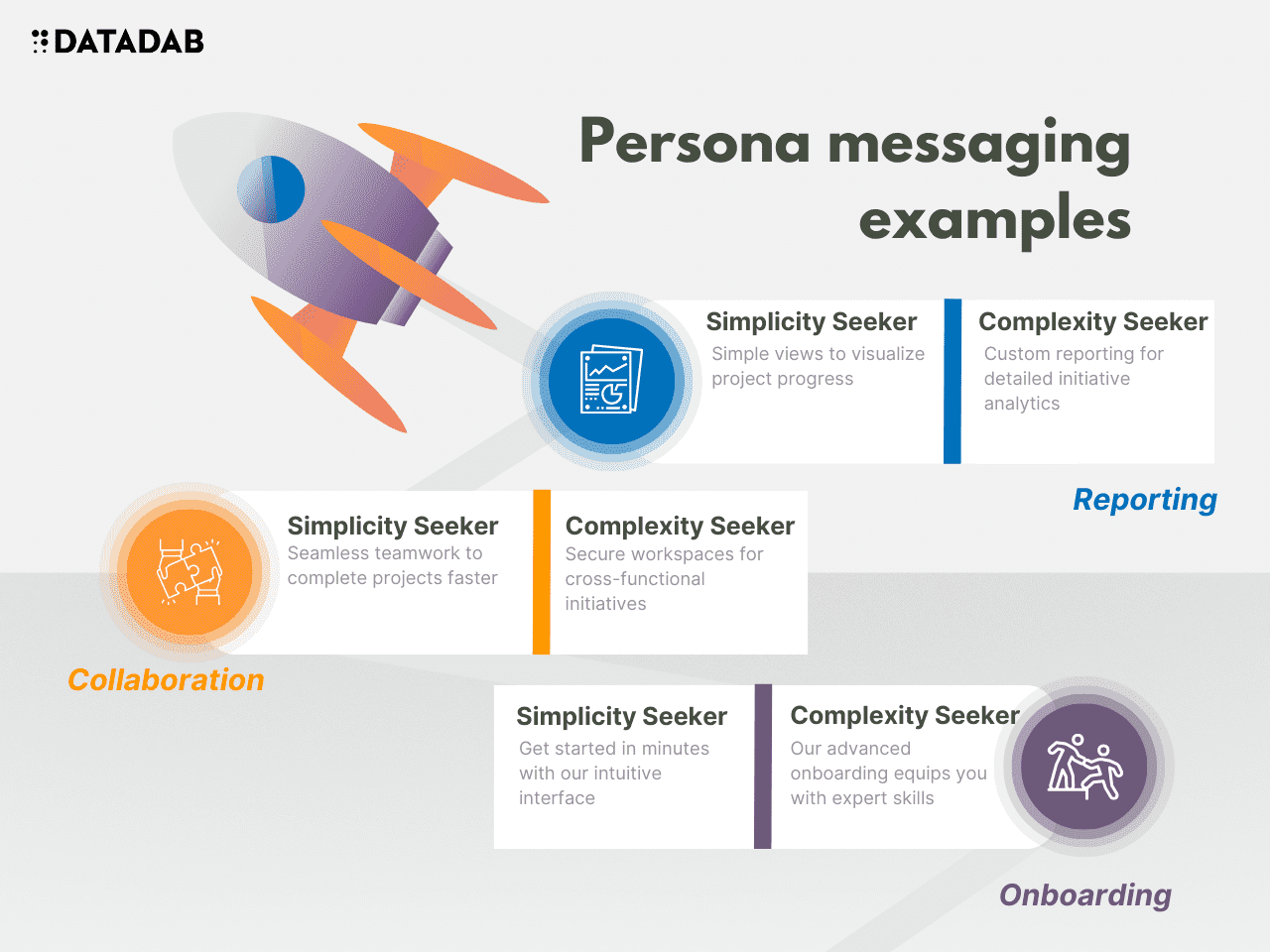 DATADAB

Persona messaging examples

Simplicity Seeker
Simple views to visualize project progress

Complexity Seeker
Custom reporting for detailed initiative analytics

Reporting

Simplicity Seeker
Seamless teamwork to complete projects faster

Complexity Seeker
Secure workspaces for cross-functional initiatives

Collaboration

Simplicity Seeker
Get started in minutes with our intuitive interface

Complexity Seeker
Our advanced onboarding equips you with expert skills

Onboarding